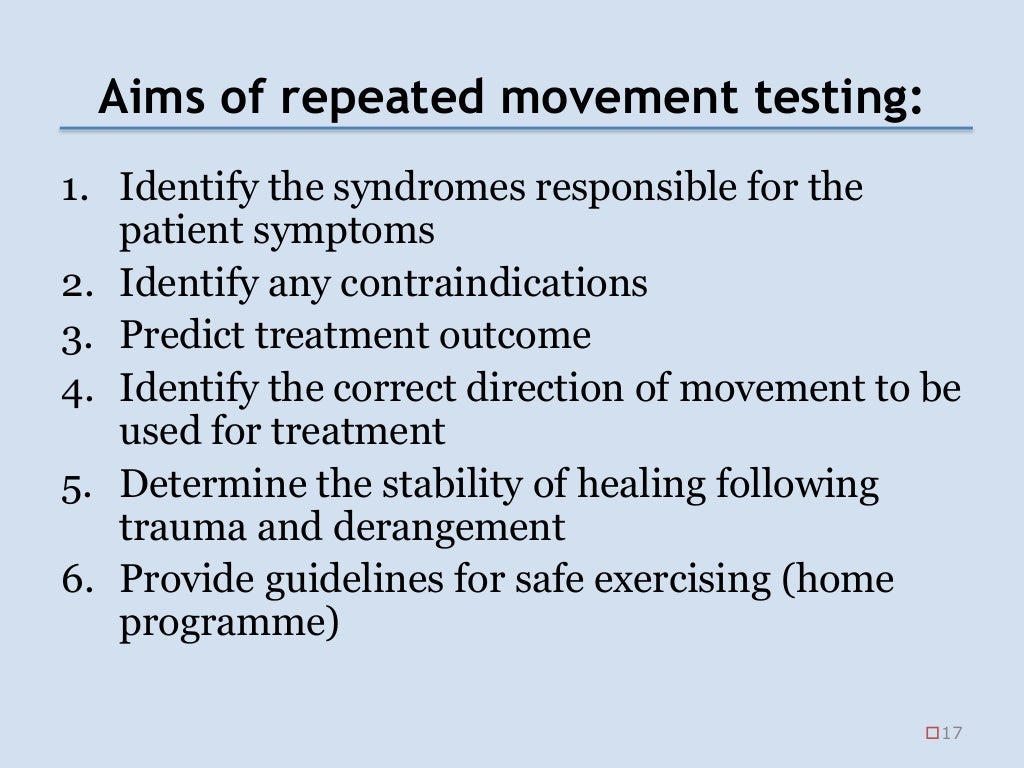 Aims of repeated movement testing:

1. Identify the syndromes responsible for the patient symptoms
2. Identify any contraindications
3. Predict treatment outcome
4. Identify the correct direction of movement to be used for treatment
5. Determine the stability of healing following trauma and derangement
6. Provide guidelines for safe exercising (home programme)

17